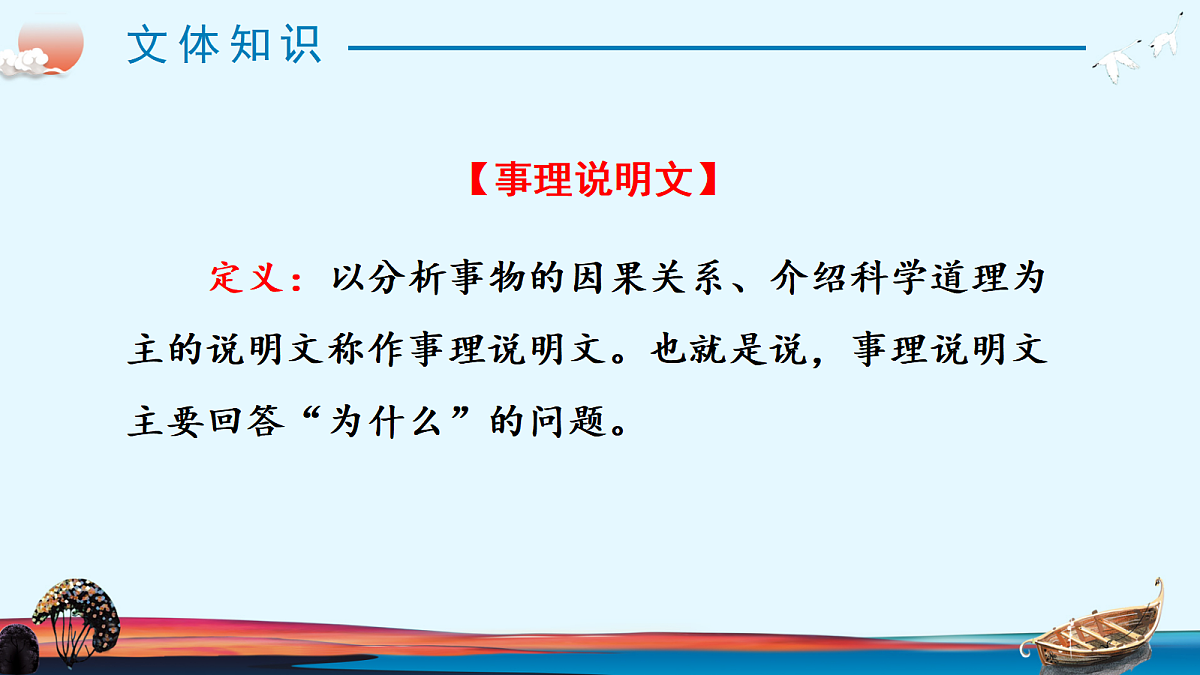 文体知识

【事理说明文】

定义：以分析事物的因果关系、介绍科学道理为主的说明文称作事理说明文。也就是说，事理说明文主要回答“为什么”的问题。